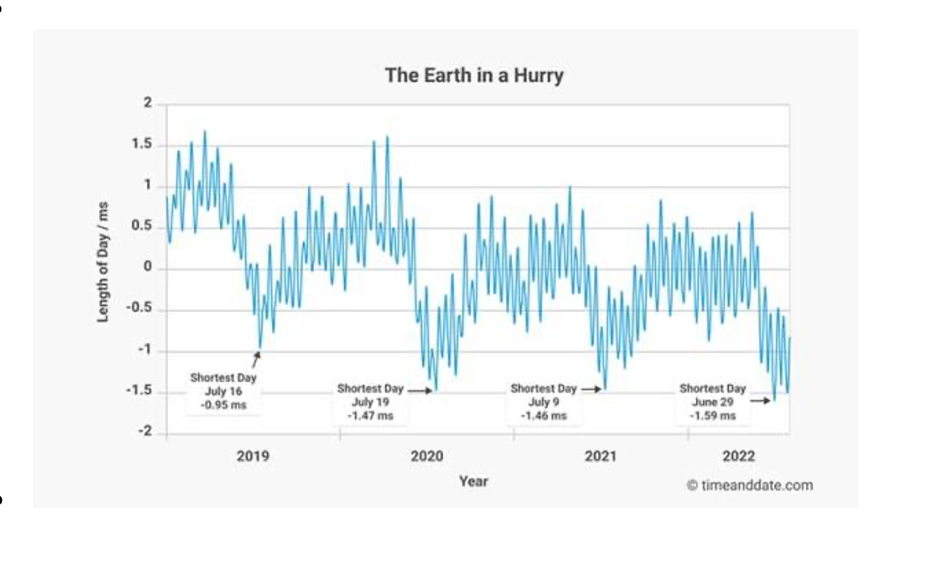 The Earth in a Hurry

Length of Day / ms

2
1.5
1
0.5
0
-0.5
-1
-1.5
-2

Shortest Day
July 16
-0.95 ms

Shortest Day
July 19
-1.47 ms

Shortest Day
July 9
-1.46 ms

Shortest Day
June 29
-1.59 ms

2019
2020
2021
2022

Year

© timeanddate.com